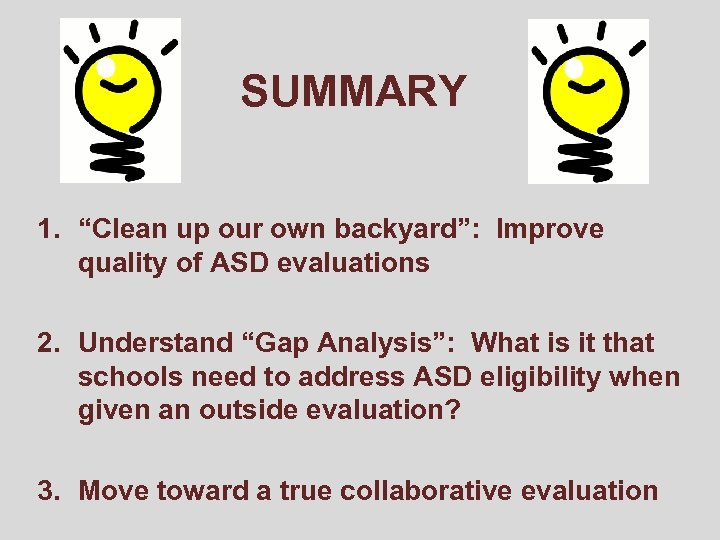 SUMMARY

1. “Clean up our own backyard”: Improve quality of ASD evaluations

2. Understand “Gap Analysis”: What is it that schools need to address ASD eligibility when given an outside evaluation?

3. Move toward a true collaborative evaluation